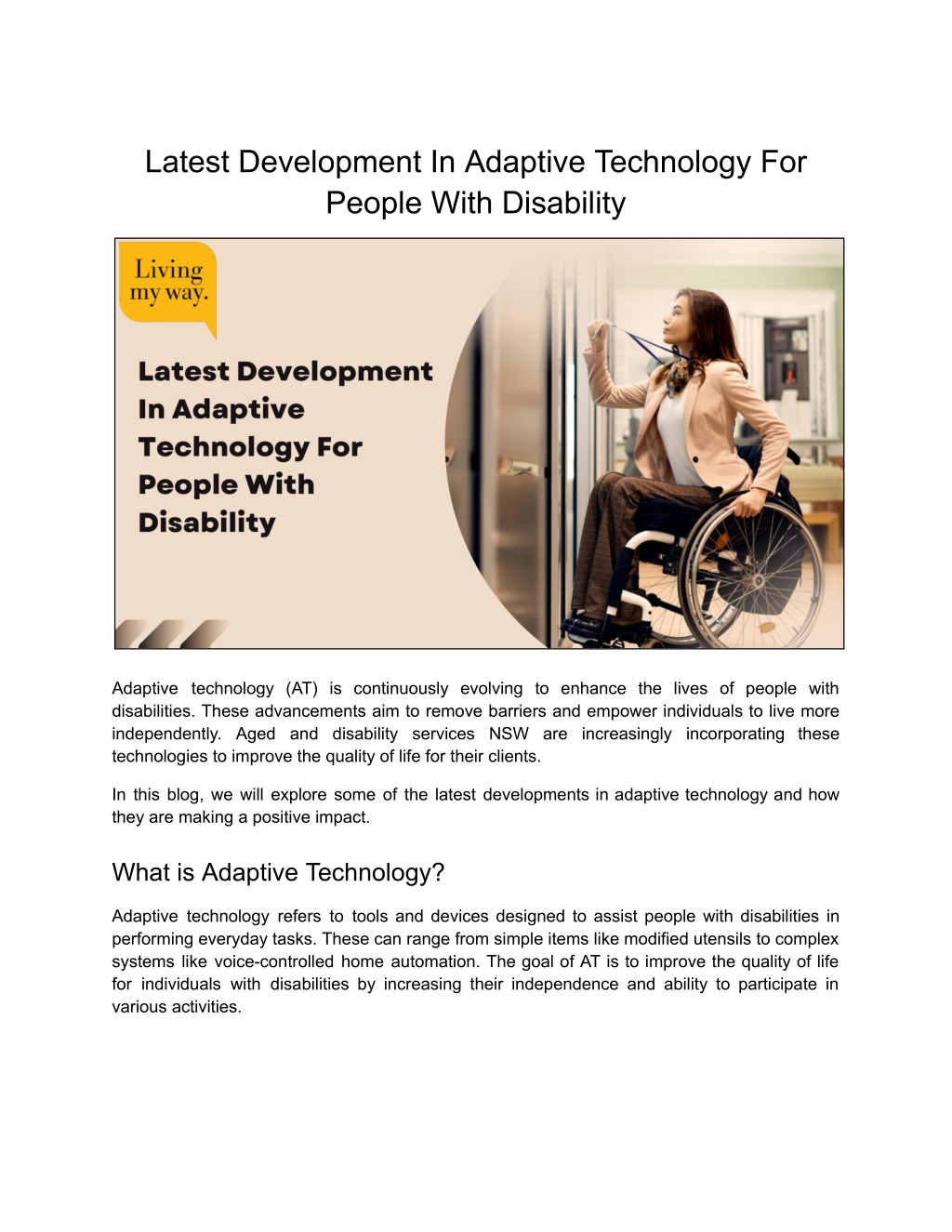 Latest Development In Adaptive Technology For People With Disability

Living my way.

Latest Development In Adaptive Technology For People With Disability

Adaptive technology (AT) is continuously evolving to enhance the lives of people with disabilities. These advancements aim to remove barriers and empower individuals to live more independently. Aged and disability services NSW are increasingly incorporating these technologies to improve the quality of life for their clients.

In this blog, we will explore some of the latest developments in adaptive technology and how they are making a positive impact.

What is Adaptive Technology?

Adaptive technology refers to tools and devices designed to assist people with disabilities in performing everyday tasks. These can range from simple items like modified utensils to complex systems like voice-controlled home automation. The goal of AT is to improve the quality of life for individuals with disabilities by increasing their independence and ability to participate in various activities.